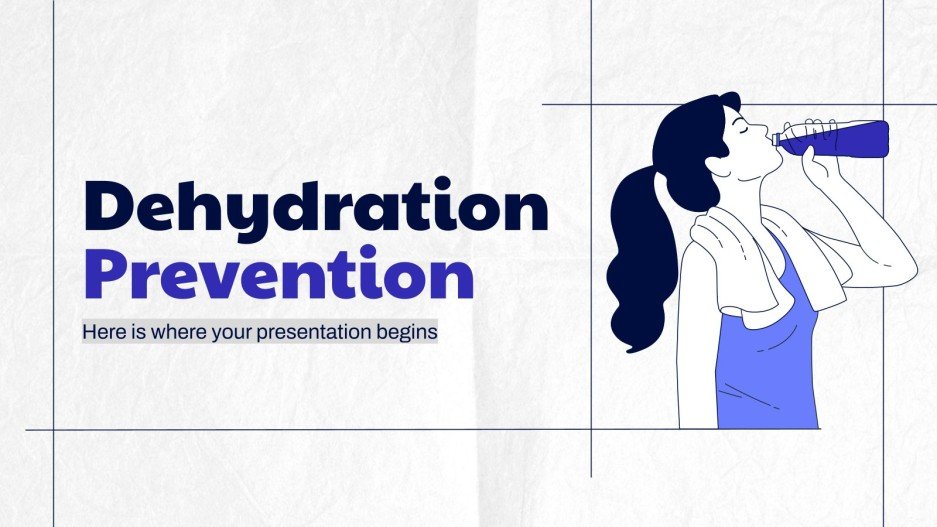 Dehydration Prevention

Here is where your presentation begins